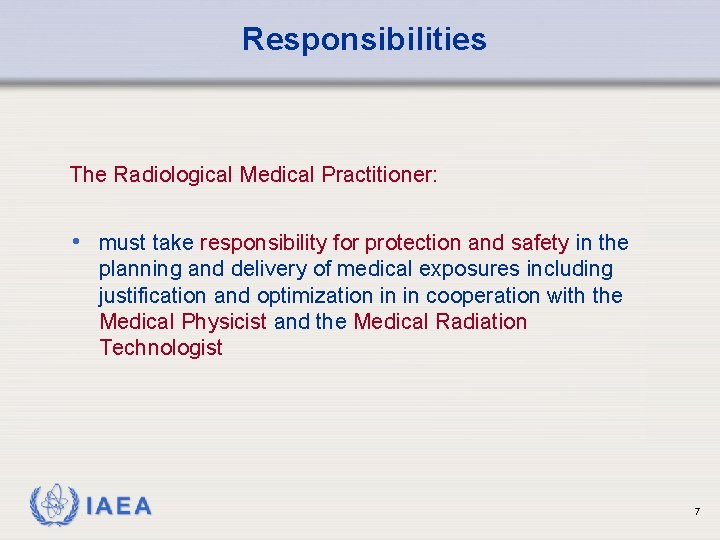 Responsibilities

The Radiological Medical Practitioner:

• must take responsibility for protection and safety in the planning and delivery of medical exposures including justification and optimization in in cooperation with the Medical Physicist and the Medical Radiation Technologist

IAEA

7